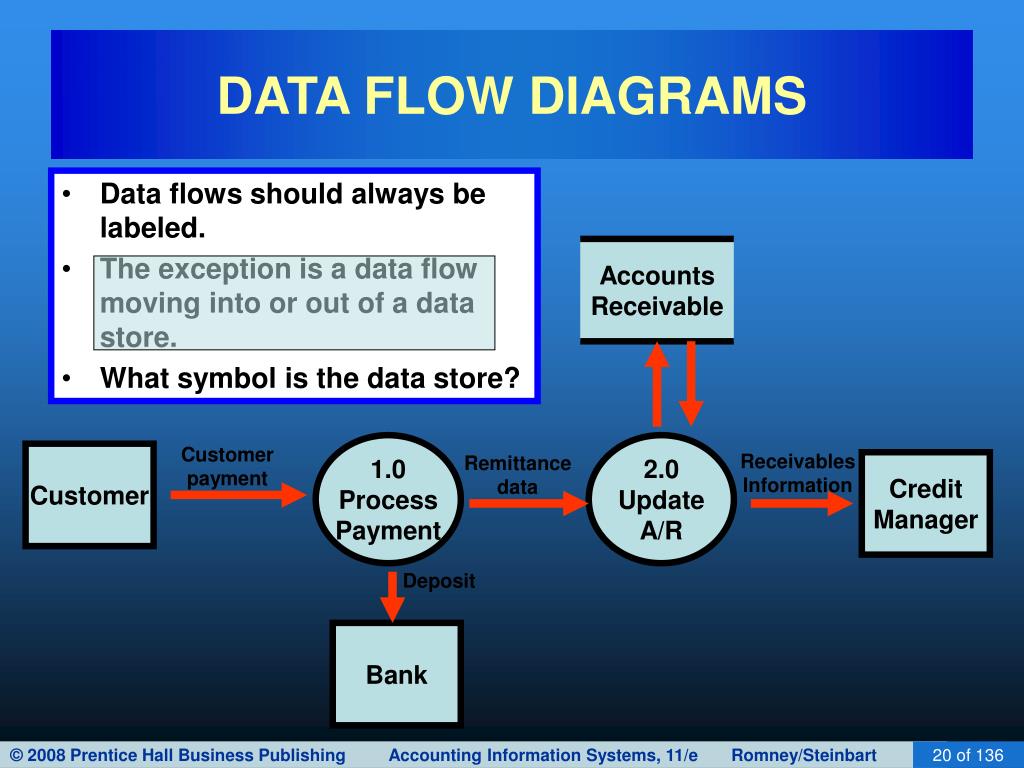 DATA FLOW DIAGRAMS

• Data flows should always be labeled.
• The exception is a data flow moving into or out of a data store.
• What symbol is the data store?

Accounts Receivable

Customer

Customer payment

1.0 Process Payment

Remittance data

2.0 Update A/R

Receivables Information

Credit Manager

Deposit

Bank

© 2008 Prentice Hall Business Publishing Accounting Information Systems, 11/e Romney/Steinbart 20 of 136